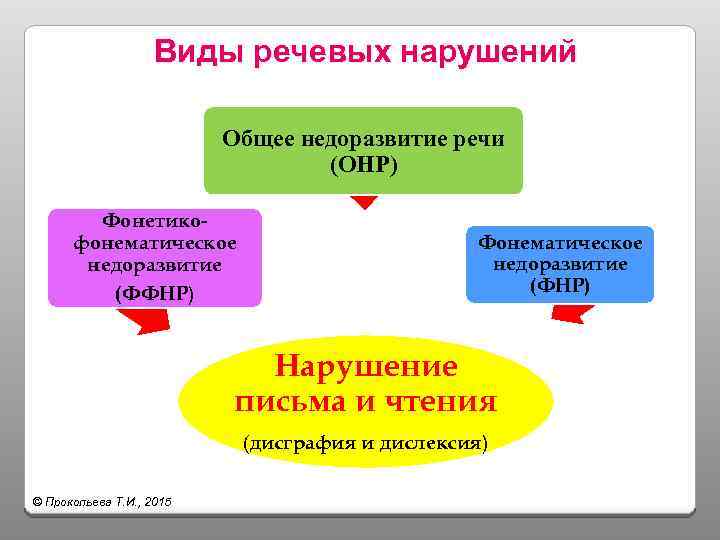 Виды речевых нарушений

Общее недоразвитие речи (ОНР)

Фонетико-фонематическое недоразвитие (ФФНР)

Фонематическое недоразвитие (ФНР)

Нарушение письма и чтения

(дисграфия и дислексия)

© Прокопьева Т.И., 2015